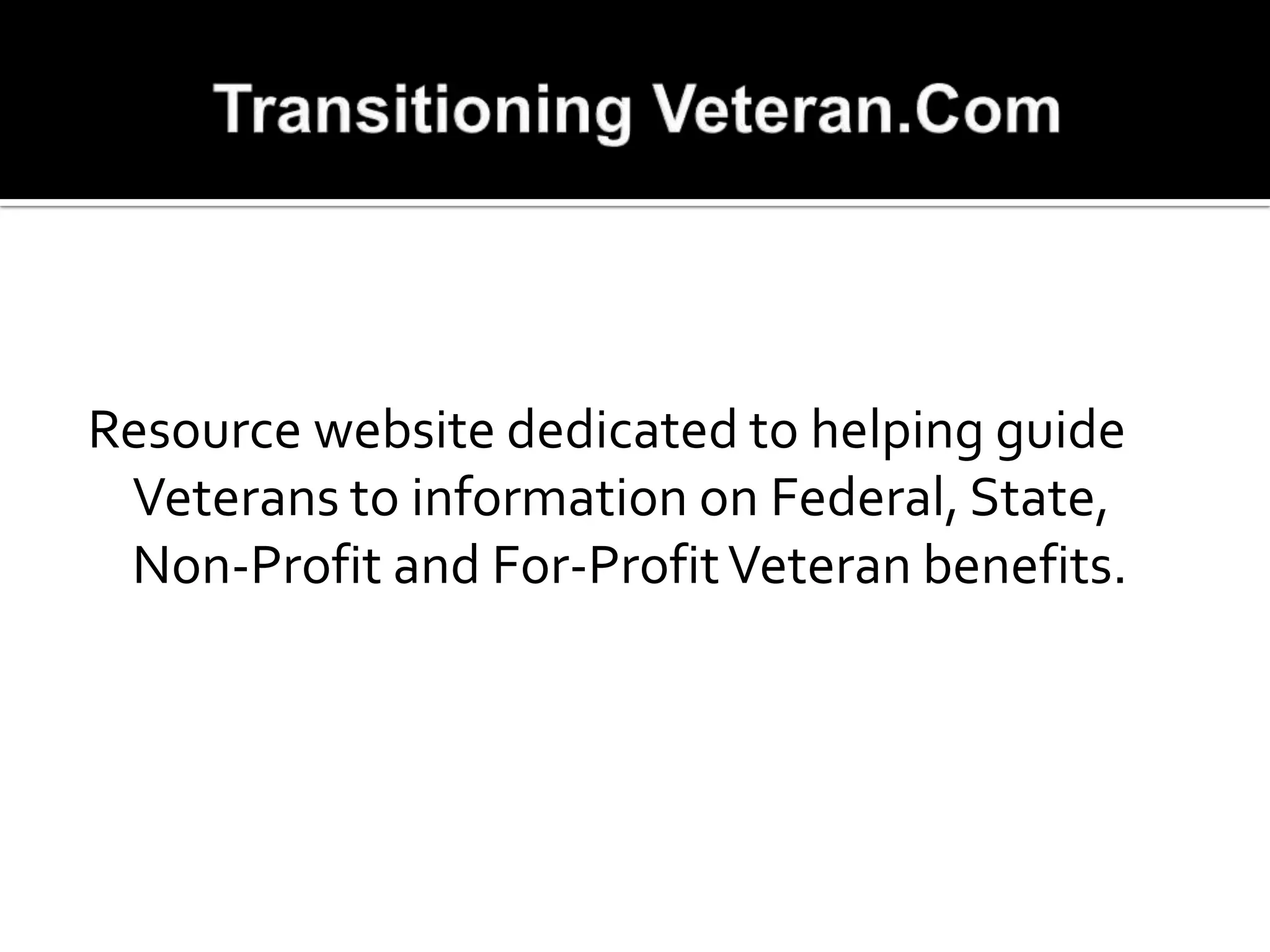 Transitioning Veteran.Com

Resource website dedicated to helping guide Veterans to information on Federal, State, Non-Profit and For-Profit Veteran benefits.